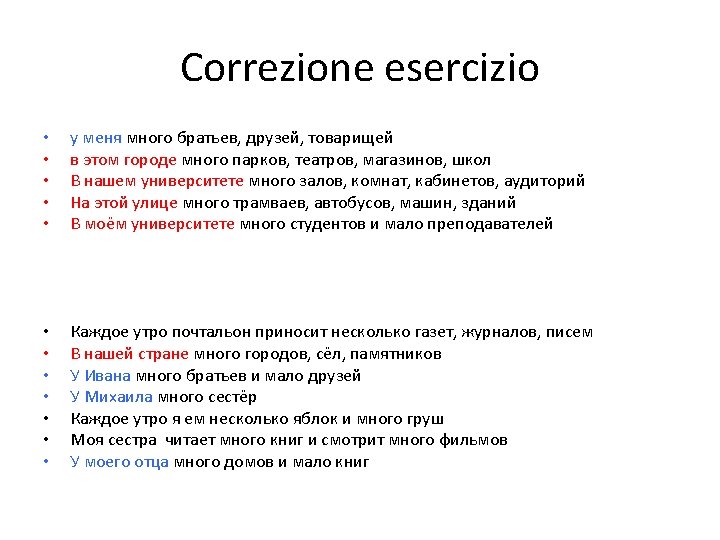 Correzione esercizio

• у меня много братьев, друзей, товарищей
• в этом городе много парков, театров, магазинов, школ
• В нашем университете много залов, комнат, кабинетов, аудиторий
• На этой улице много трамваев, автобусов, машин, зданий
• В моём университете много студентов и мало преподавателей

• Каждое утро почтальон приносит несколько газет, журналов, писем
• В нашей стране много городов, сёл, памятников
• У Ивана много братьев и мало друзей
• У Михаила много сестёр
• Каждое утро я ем несколько яблок и много груш
• Моя сестра читает много книг и смотрит много фильмов
• У моего отца много домов и мало книг